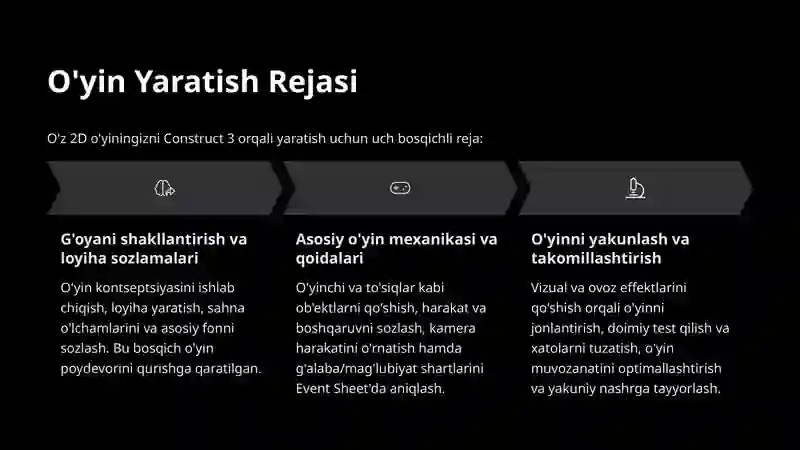 O'yin Yaratish Rejasi

O'z 2D o'yiningizni Construct 3 orqali yaratish uchun uch bosqichli reja:

G'oyani shakllantirish va loyiha sozlamalari

O'yin kontseptsiyasini ishlab chiqish, loyiha yaratish, sahna o'lchamlarini va asosiy fonni sozlash. Bu bosqich o'yin poydevorini qurishga qaratilgan.

Asosiy o'yin mexanikasi va qoidalari

O'yinchi va to'siqlar kabi ob'ektlarni qo'shish, harakat va boshqaruvni sozlash, kamera harakatini o'rnatish hamda g'alaba/mag'lubiyat shartlarini Event Sheet'da aniqlash.

O'yinni yakunlash va takomillashtirish

Vizual va ovoz effektlarini qo'shish orqali o'yinni jonlantirish, doimiy test qilish va xatolarni tuzatish, o'yin muvozanatini optimallashtirish va yakuniy nashrga tayyorlash.